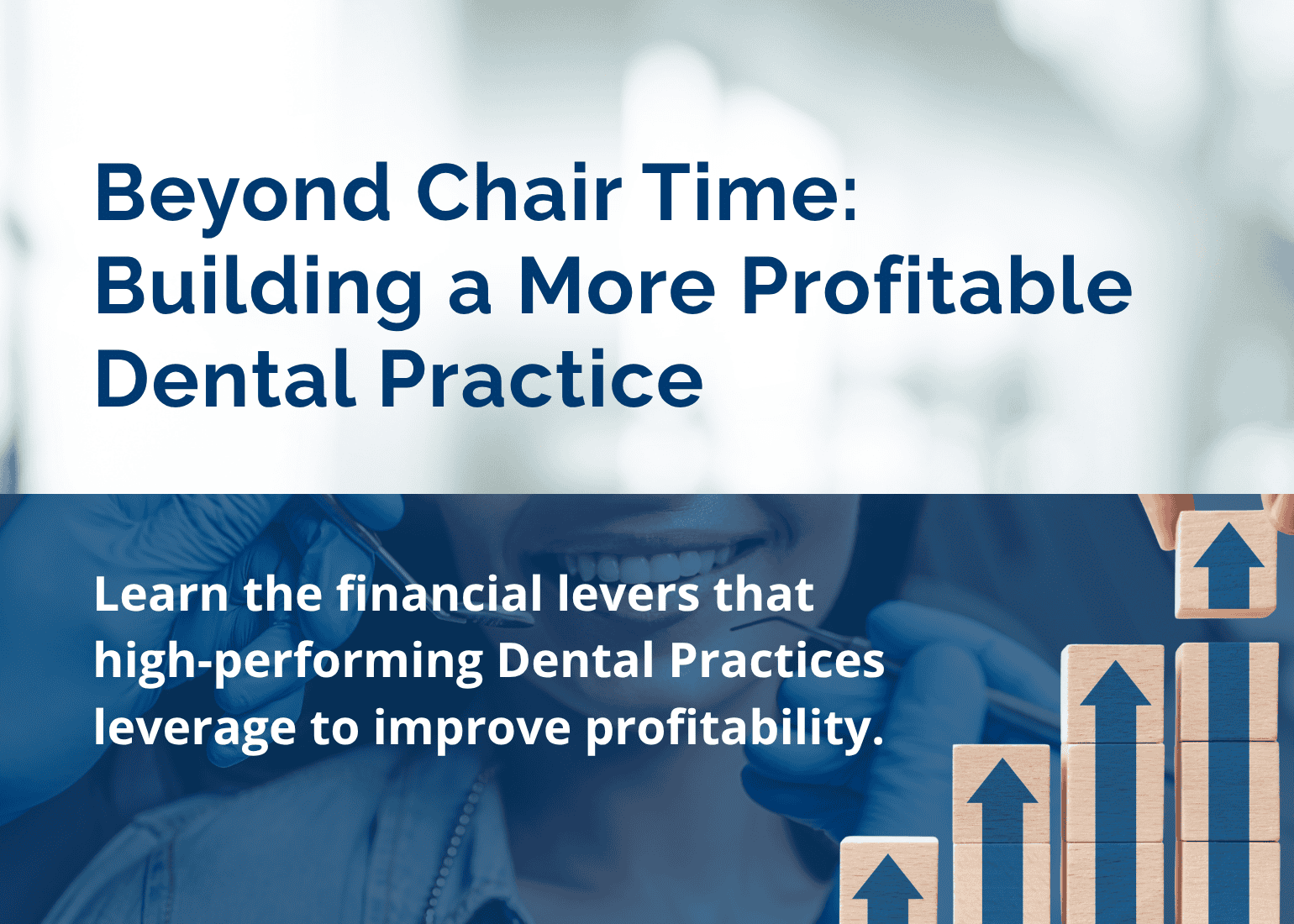 Beyond Chair Time: Building a More Profitable Dental Practice

Learn the financial levers that high-performing Dental Practices leverage to improve profitability.